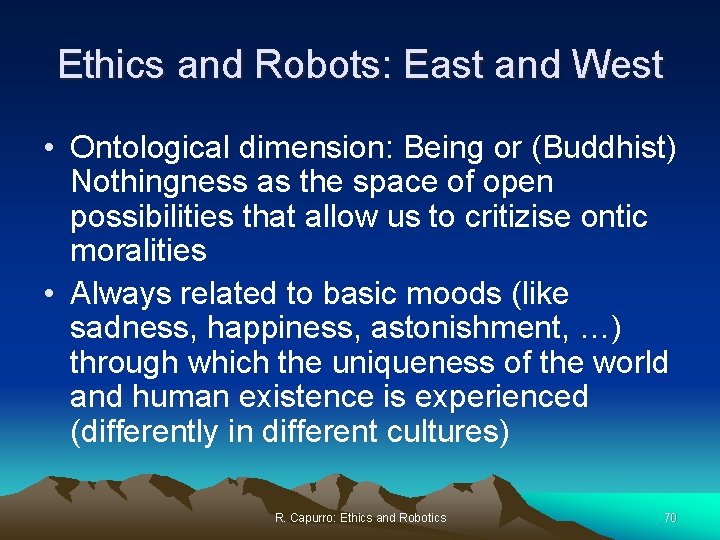 Ethics and Robots: East and West

• Ontological dimension: Being or (Buddhist) Nothingness as the space of open possibilities that allow us to critizise ontic moralities

• Always related to basic moods (like sadness, happiness, astonishment, …) through which the uniqueness of the world and human existence is experienced (differently in different cultures)

R. Capurro: Ethics and Robotics

70